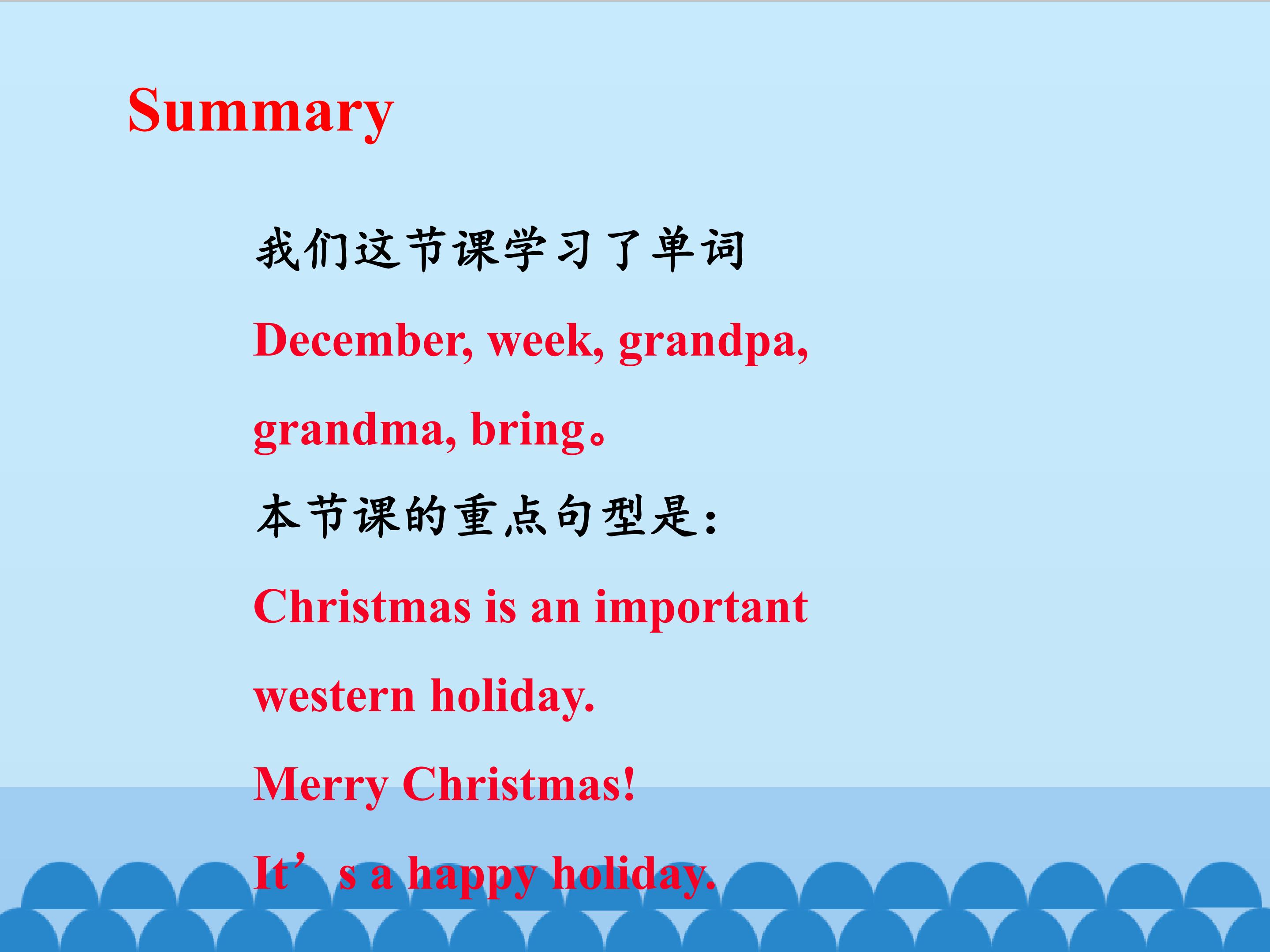 Summary

我们这节课学习了单词

December, week, grandpa, grandma, bring。

本节课的重点句型是:

Christmas is an important western holiday.

Merry Christmas!

It’s a happy holiday.